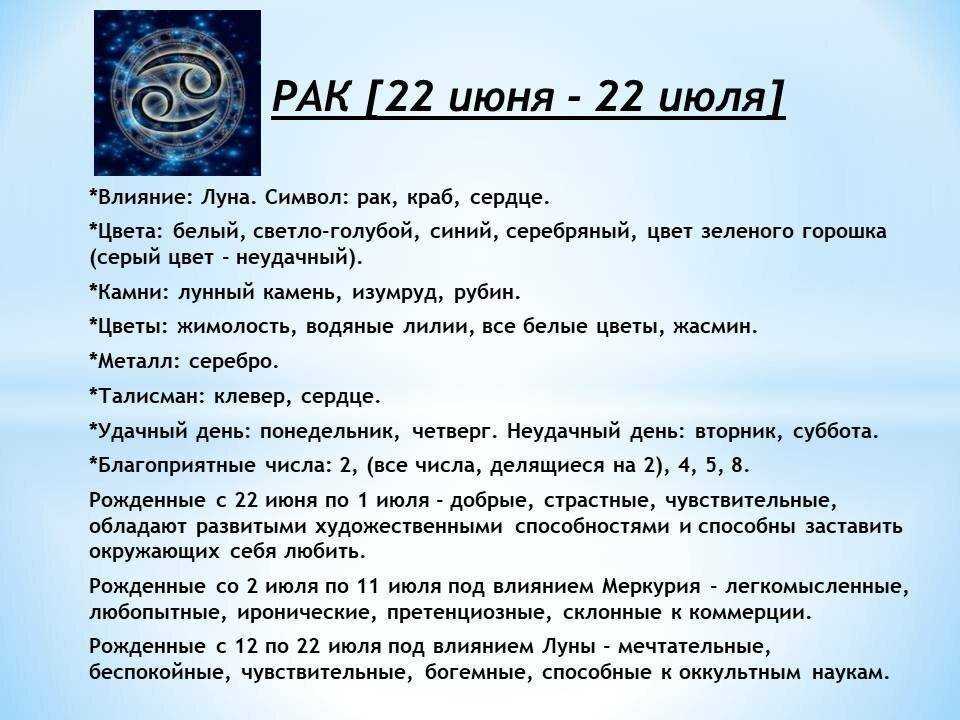 РАК [22 июня - 22 июля]

*Влияние: Луна. Символ: рак, краб, сердце.

*Цвета: белый, светло-голубой, синий, серебряный, цвет зеленого горошка (серый цвет – неудачный).

*Камни: лунный камень, изумруд, рубин.

*Цветы: жимолость, водяные лилии, все белые цветы, жасмин.

*Металл: серебро.

*Талисман: клевер, сердце.

*Удачный день: понедельник, четверг. Неудачный день: вторник, суббота.

*Благоприятные числа: 2, (все числа, делящиеся на 2), 4, 5, 8.

Рожденные с 22 июня по 1 июля – добрые, страстные, чувствительные, обладают развитыми художественными способностями и способны заставить окружающих себя любить.

Рожденные со 2 июля по 11 июля под влиянием Меркурия – легкомысленные, любопытные, иронические, претенциозные, склонные к коммерции.

Рожденные с 12 по 22 июля под влиянием Луны – мечтательные, беспокойные, чувствительные, богемные, способные к оккультным наукам.